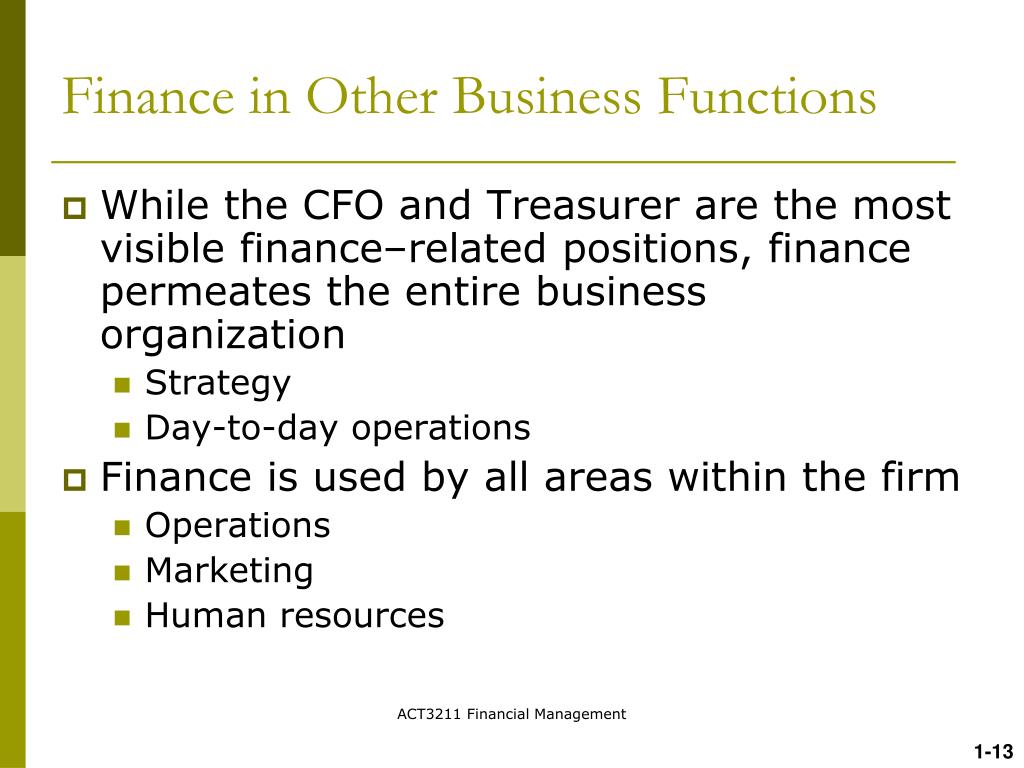 Finance in Other Business Functions

While the CFO and Treasurer are the most visible finance–related positions, finance permeates the entire business organization

Strategy

Day-to-day operations

Finance is used by all areas within the firm

Operations

Marketing

Human resources

ACT3211 Financial Management

1-13